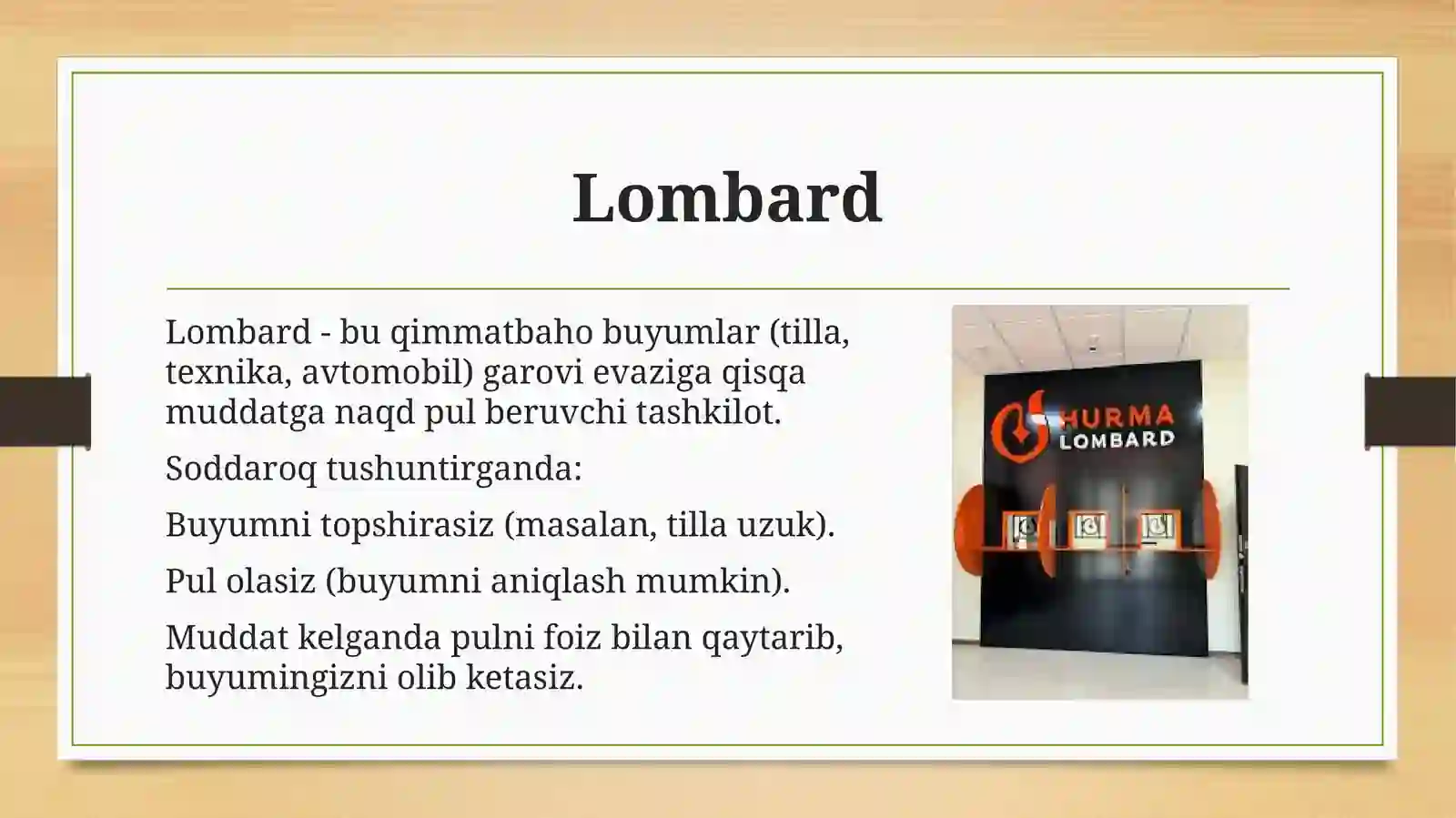 Lombard

Lombard - bu qimmatbaho buyumlar (tilla, texnika, avtomobil) garovi evaziga qisqa muddatga naqd pul beruvchi tashkilot.

Soddaroq tushuntirganda:

Buyumni topshirasiz (masalan, tilla uzuk).

Pul olasiz (buyumni aniqlash mumkin).

Muddat kelganda pulni foiz bilan qaytarib, buyumingizni olib ketasiz.

HURMA
LOMBARD